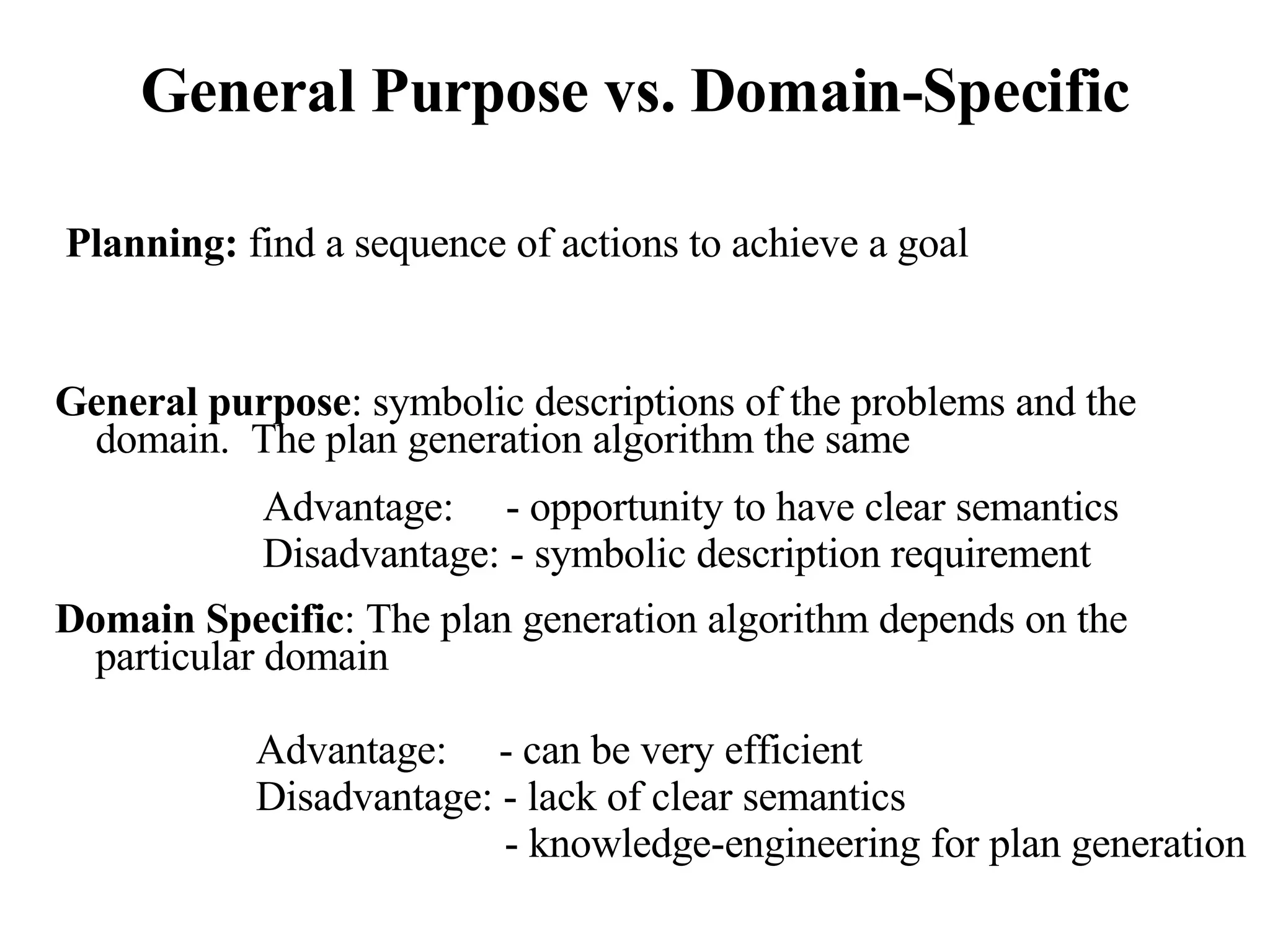 General Purpose vs. Domain-Specific

Planning: find a sequence of actions to achieve a goal

General purpose: symbolic descriptions of the problems and the domain. The plan generation algorithm the same

Advantage: - opportunity to have clear semantics
Disadvantage: - symbolic description requirement

Domain Specific: The plan generation algorithm depends on the particular domain

Advantage: - can be very efficient
Disadvantage: - lack of clear semantics
- knowledge-engineering for plan generation